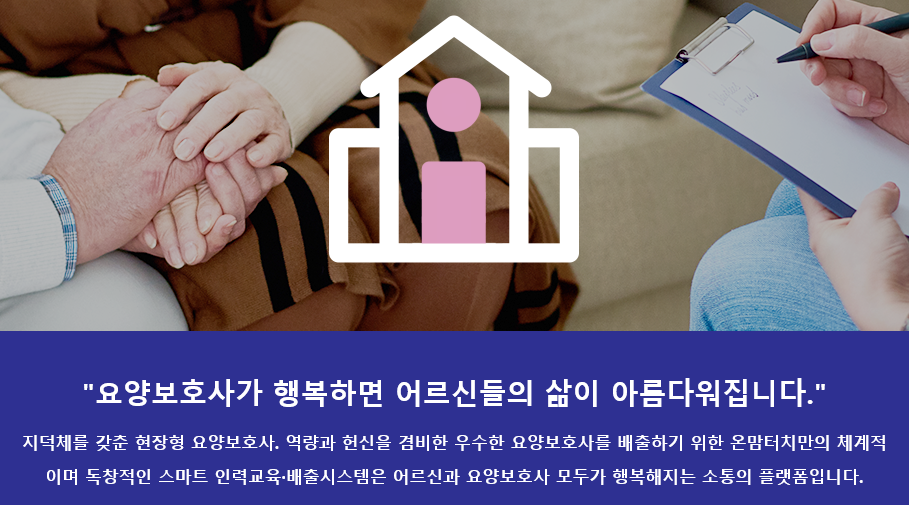 "요양보호사가 행복하면 어르신들의 삶이 아름다워집니다."

지덕체를 갖춘 현장형 요양보호사. 역량과 헌신을 겸비한 우수한 요양보호사를 배출하기 위한 온맘터치만의 체계적이며 독창적인 스마트 인력교육·배출시스템은 어르신과 요양보호사 모두가 행복해지는 소통의 플랫폼입니다.